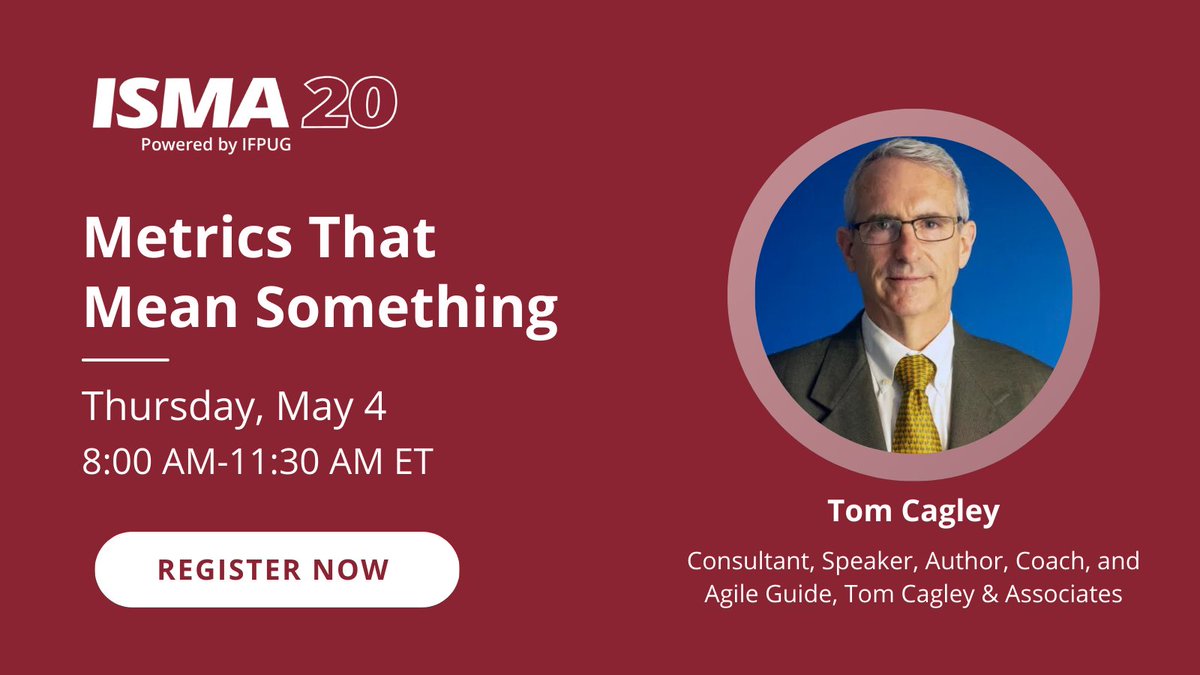 ISMA 20
Powered by IFPUG

Metrics That Mean Something

Thursday, May 4
8:00 AM-11:30 AM ET

REGISTER NOW

Tom Cagley
Consultant, Speaker, Author, Coach, and Agile Guide, Tom Cagley & Associates